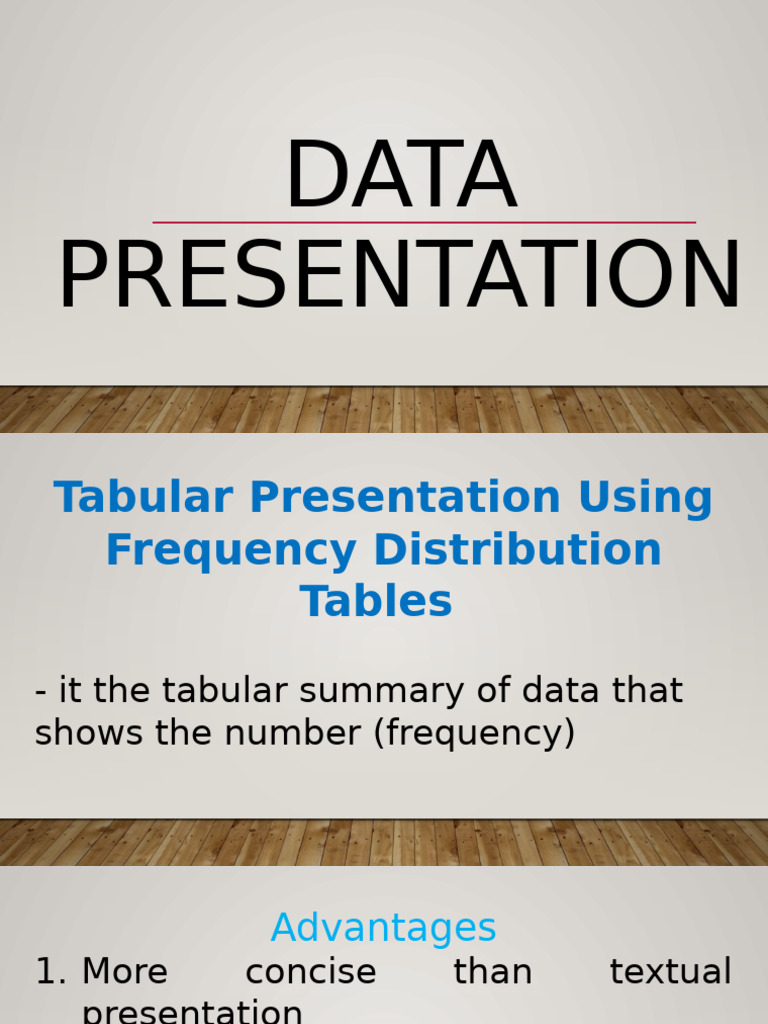 DATA PRESENTATION

Tabular Presentation Using Frequency Distribution Tables

- it the tabular summary of data that shows the number (frequency)

Advantages

1. More concise than textual presentation